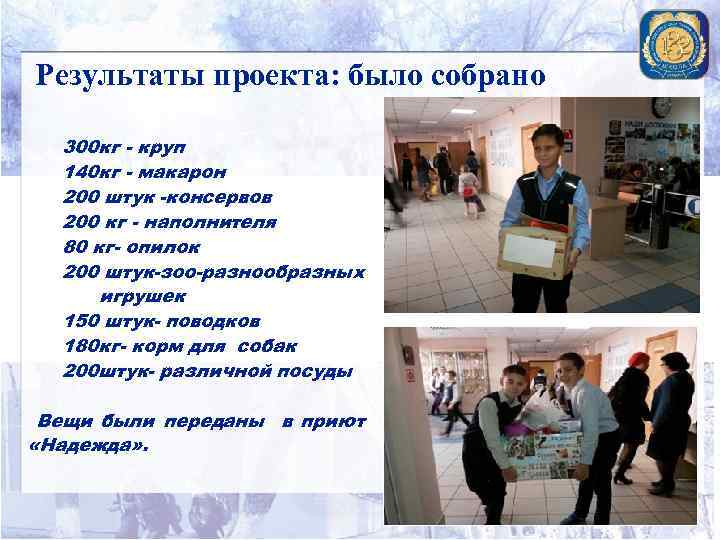 Результаты проекта: было собрано

300кг - круп
140кг - макарон
200 штук -консервов
200 кг - наполнителя
80 кг- опилок
200 штук-зоо-разнообразных игрушек
150 штук- поводков
180кг- корм для собак
200штук- различной посуды

Вещи были переданы в приют «Надежда».